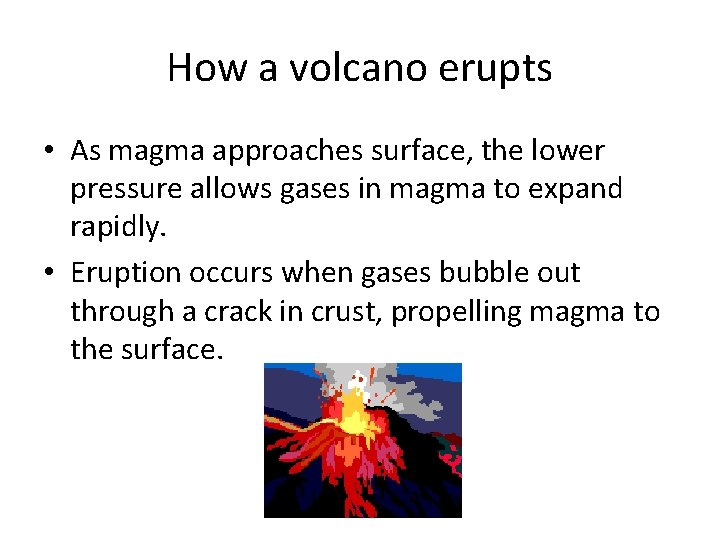 How a volcano erupts

• As magma approaches surface, the lower pressure allows gases in magma to expand rapidly.

• Eruption occurs when gases bubble out through a crack in crust, propelling magma to the surface.